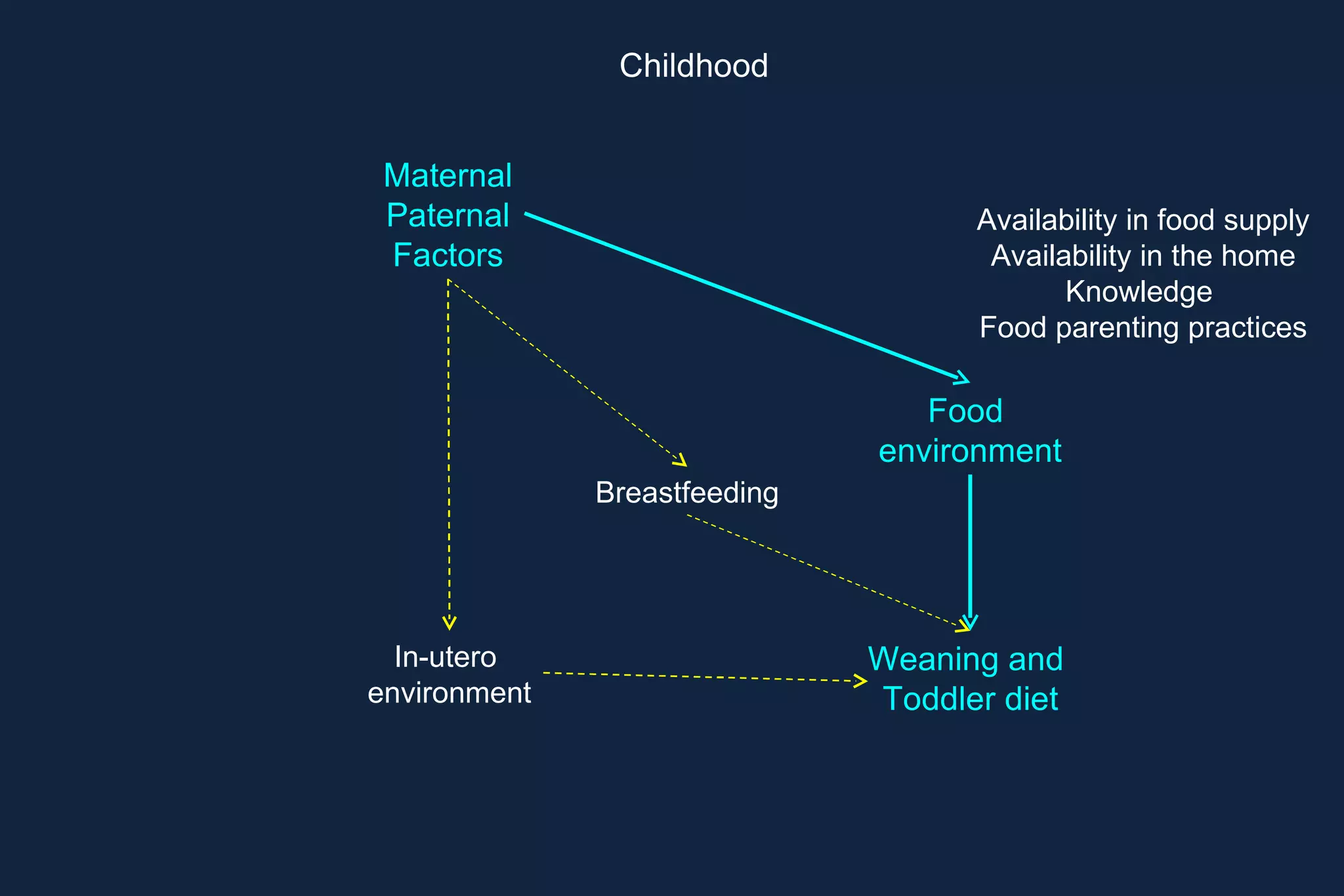 Childhood

Maternal
Paternal
Factors

Availability in food supply
Availability in the home
Knowledge
Food parenting practices

Food
environment

Breastfeeding

In-utero
environment

Weaning and
Toddler diet